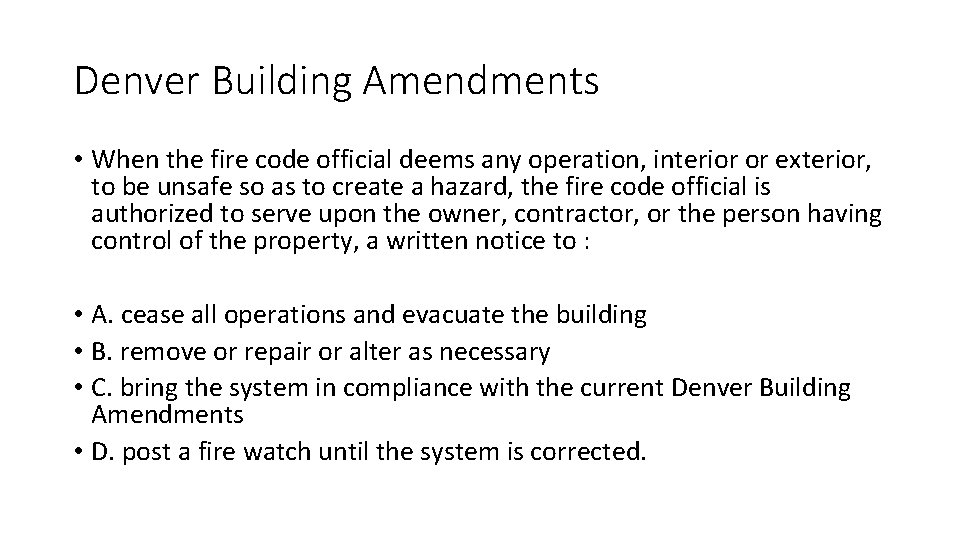 Denver Building Amendments

• When the fire code official deems any operation, interior or exterior, to be unsafe so as to create a hazard, the fire code official is authorized to serve upon the owner, contractor, or the person having control of the property, a written notice to :

• A. cease all operations and evacuate the building
• B. remove or repair or alter as necessary
• C. bring the system in compliance with the current Denver Building Amendments
• D. post a fire watch until the system is corrected.